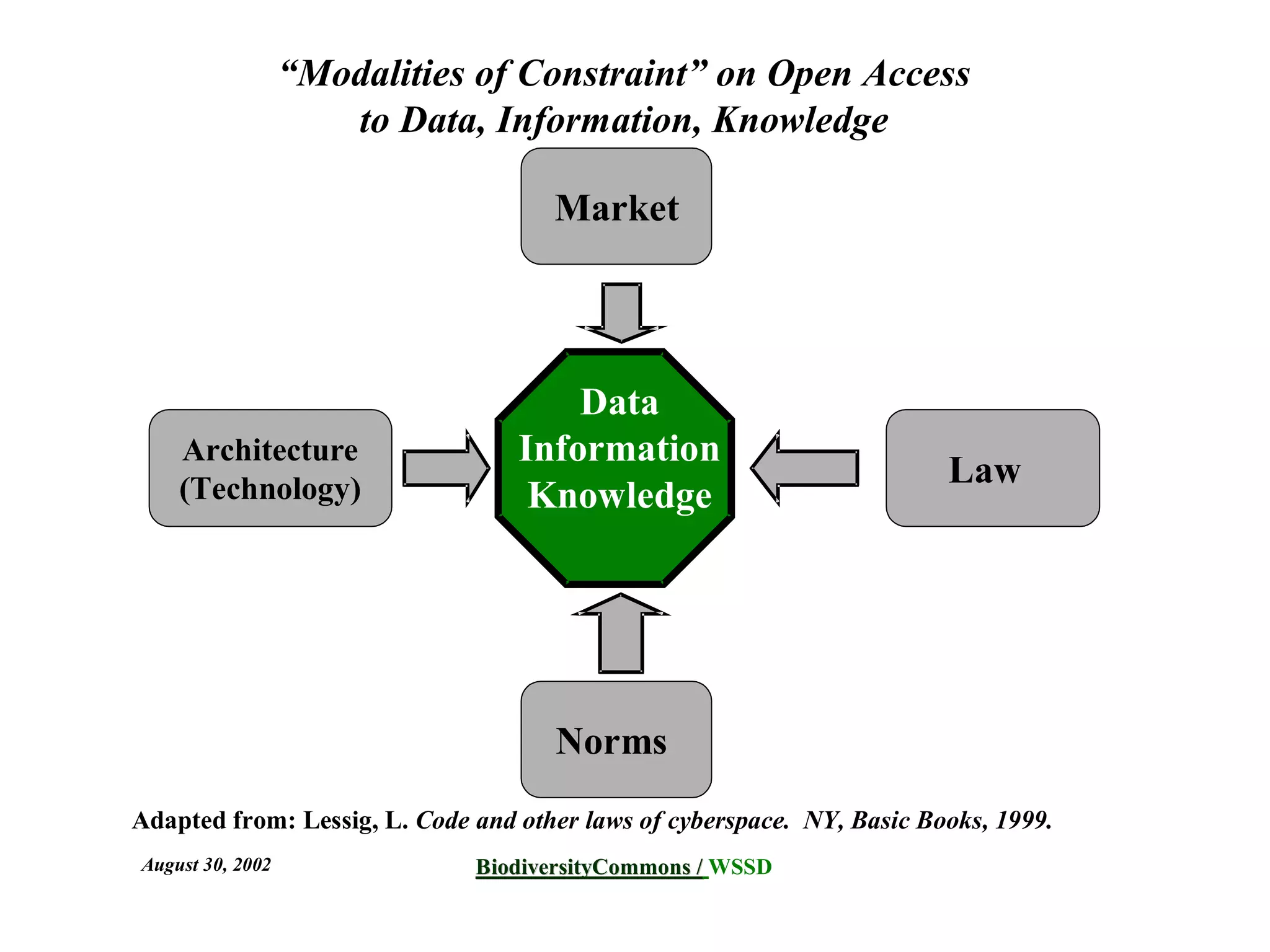 “Modalities of Constraint” on Open Access to Data, Information, Knowledge

Market

Architecture (Technology)

Data Information Knowledge

Law

Norms

Adapted from: Lessig, L. Code and other laws of cyberspace. NY, Basic Books, 1999.

August 30, 2002

BiodiversityCommons / WSSD